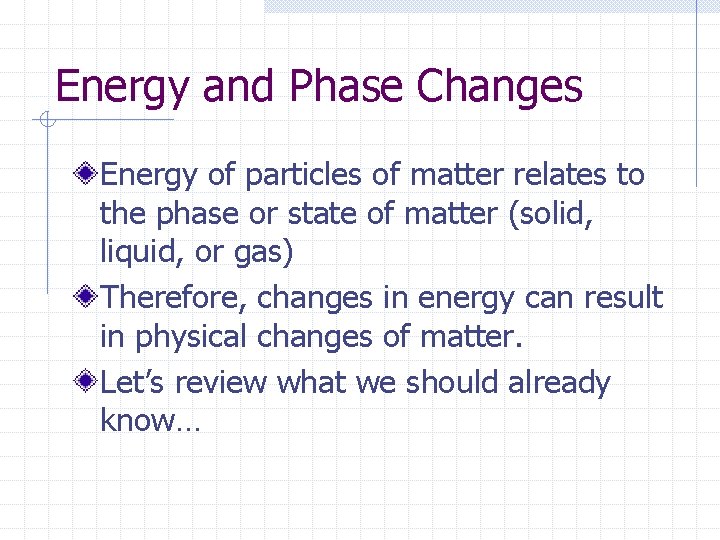 Energy and Phase Changes

Energy of particles of matter relates to the phase or state of matter (solid, liquid, or gas)

Therefore, changes in energy can result in physical changes of matter.

Let’s review what we should already know…